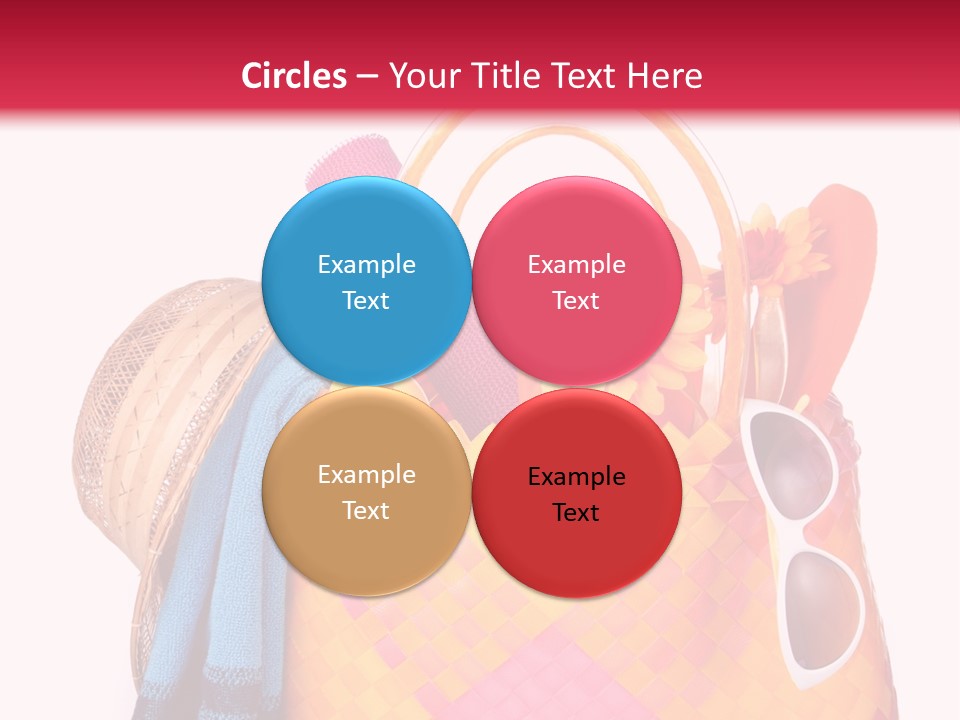 Circles – Your Title Text Here

Example Text

Example Text

Example Text

Example Text